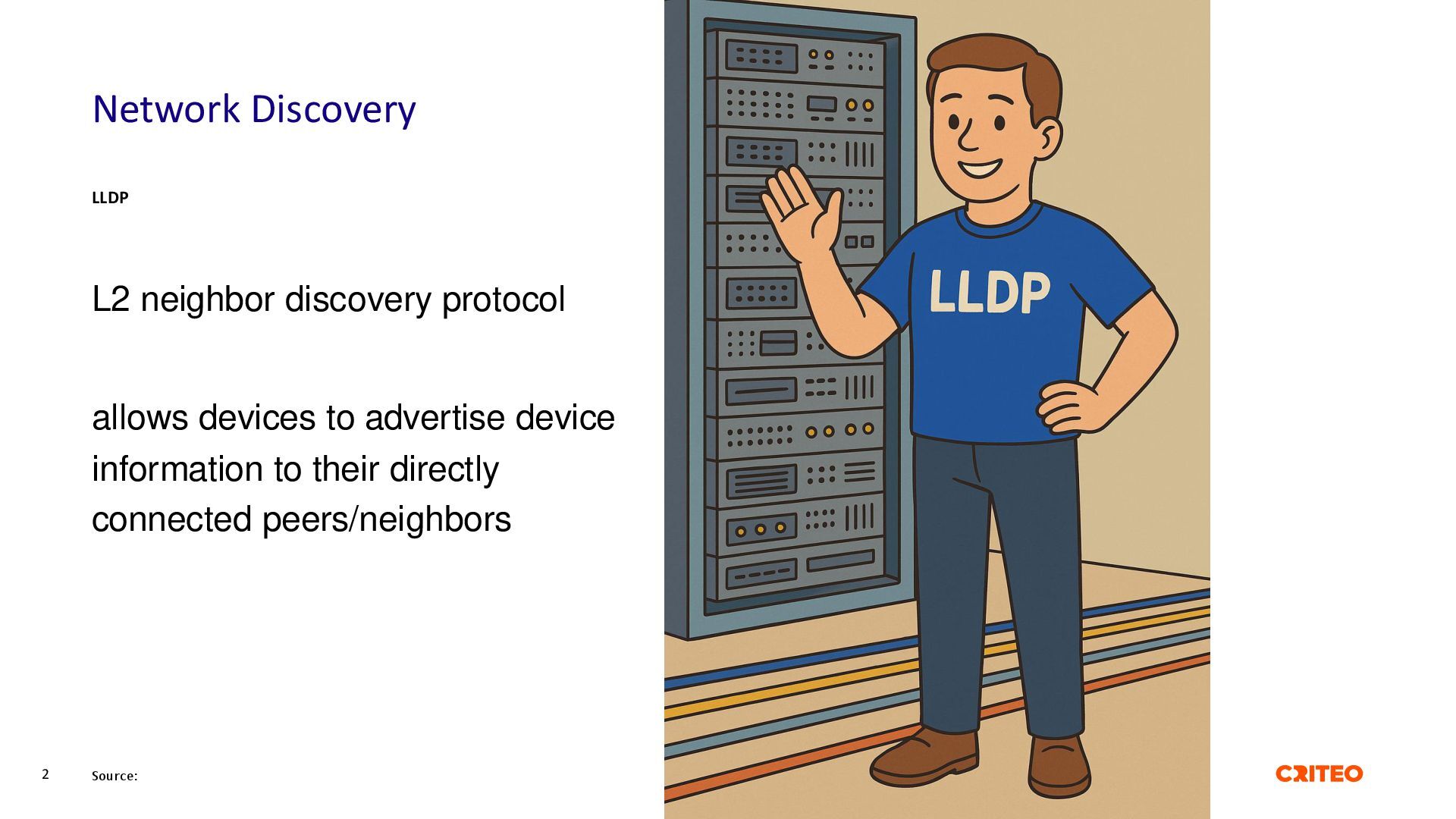 Network Discovery

LLDP

L2 neighbor discovery protocol

allows devices to advertise device information to their directly connected peers/neighbors

LLDP

2 Source:

CRITEO